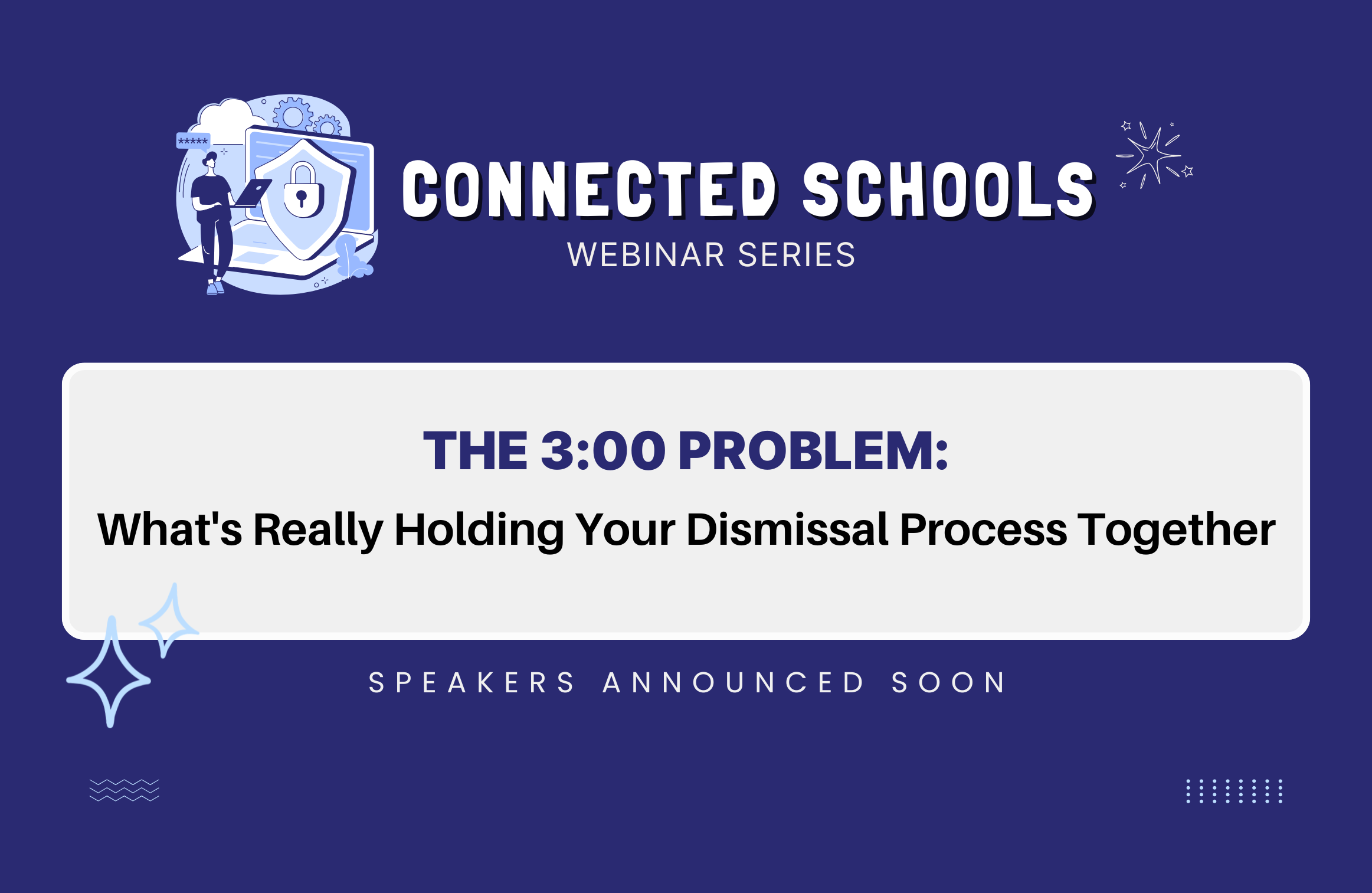 *****

CONNECTED SCHOOLS
WEBINAR SERIES

THE 3:00 PROBLEM:
What's Really Holding Your Dismissal Process Together

SPEAKERS ANNOUNCED SOON